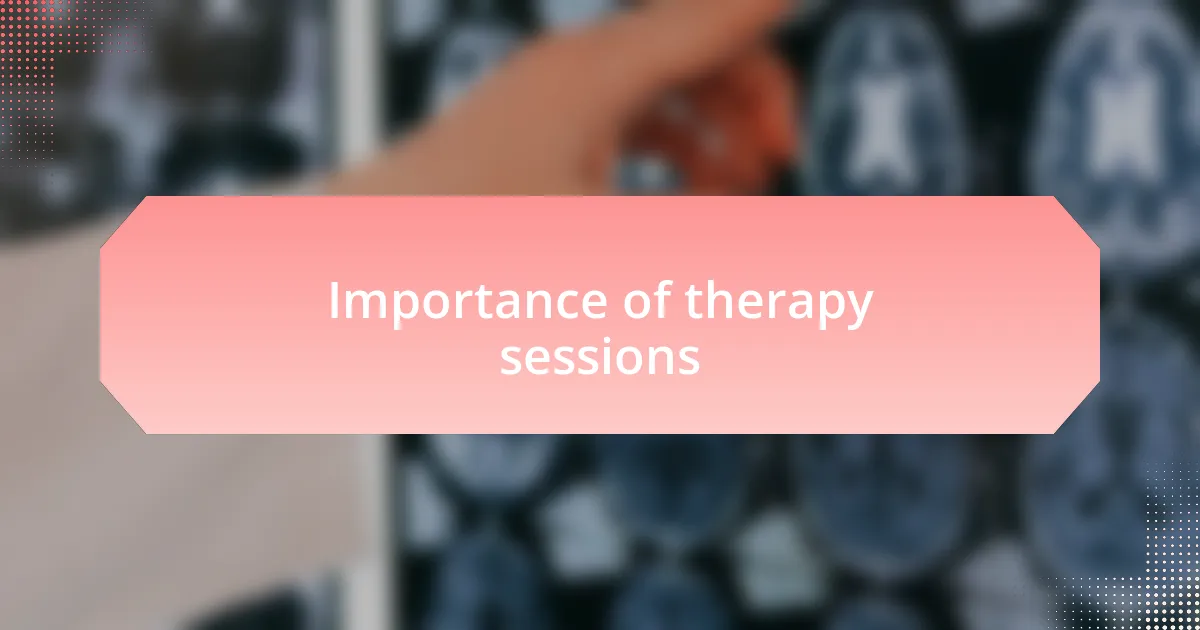 Importance of therapy sessions